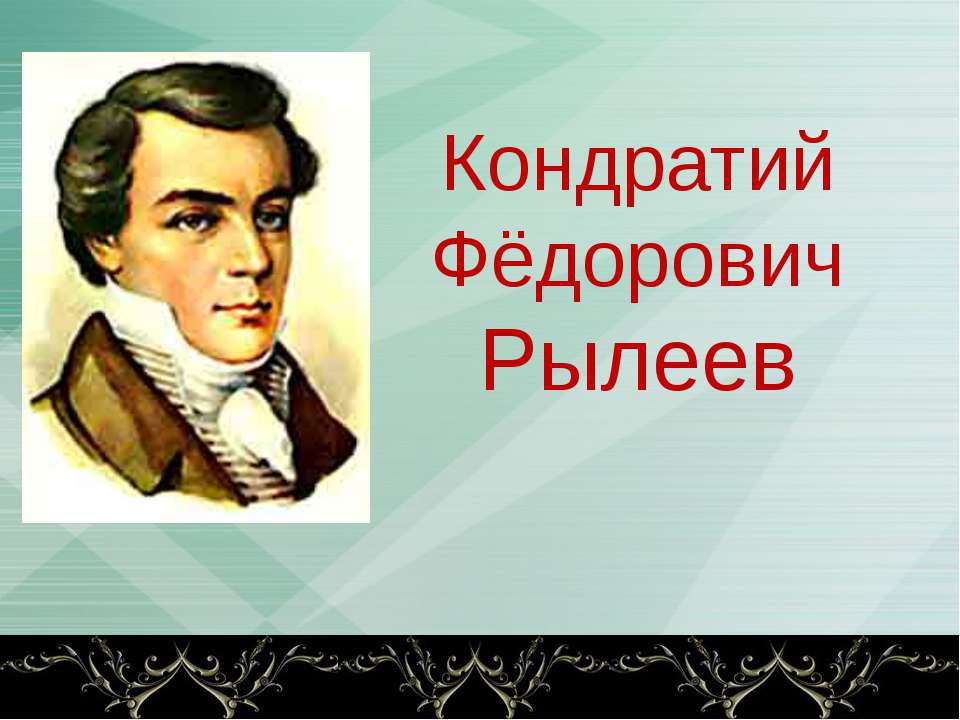 Кондратий Фёдорович Рылеев